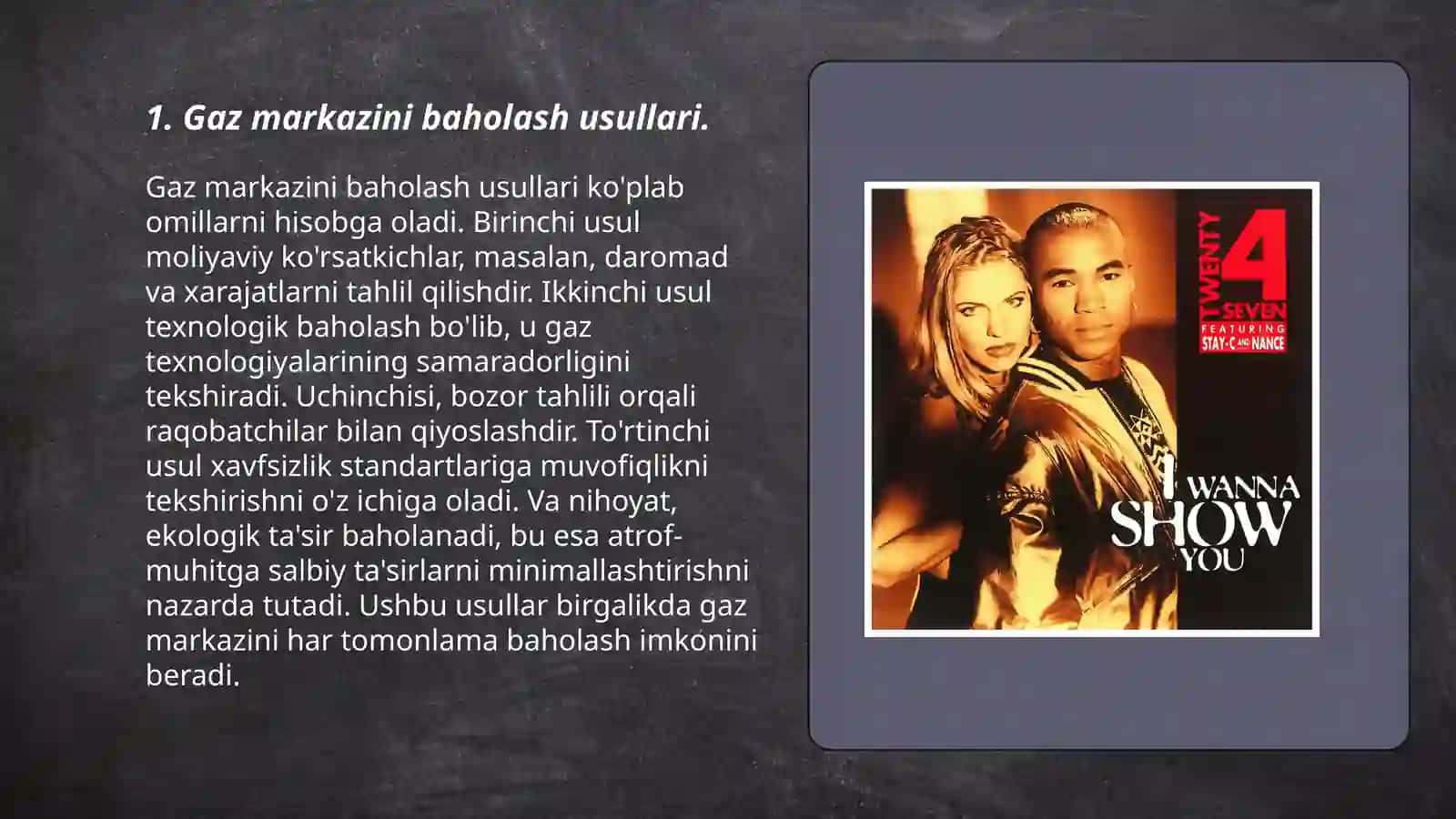 1. Gaz markazini baholash usullari.

Gaz markazini baholash usullari ko'plab omillarni hisobga oladi. Birinchi usul moliyaviy ko'rsatkichlar, masalan, daromad va xarajatlarni tahlil qilishdir. Ikkinchi usul texnologik baholash bo'lib, u gaz texnologiyalarining samaradorligini tekshiradi. Uchinchisi, bozor tahlili orqali raqobatchilar bilan qiyoslashdir. To'rtinchi usul xavfsizlik standartlariga muvofiqlikni tekshirishni o'z ichiga oladi. Va nihoyat, ekologik ta'sir baholanadi, bu esa atrof-muhitga salbiy ta'sirlarni minimallashtirishni nazarda tutadi. Ushbu usullar birgalikda gaz markazini har tomonlama baholash imkonini beradi.

TWENTY 4 SEVEN
FEATURING STAY-C AND NANCE

I WANNA SHOW YOU